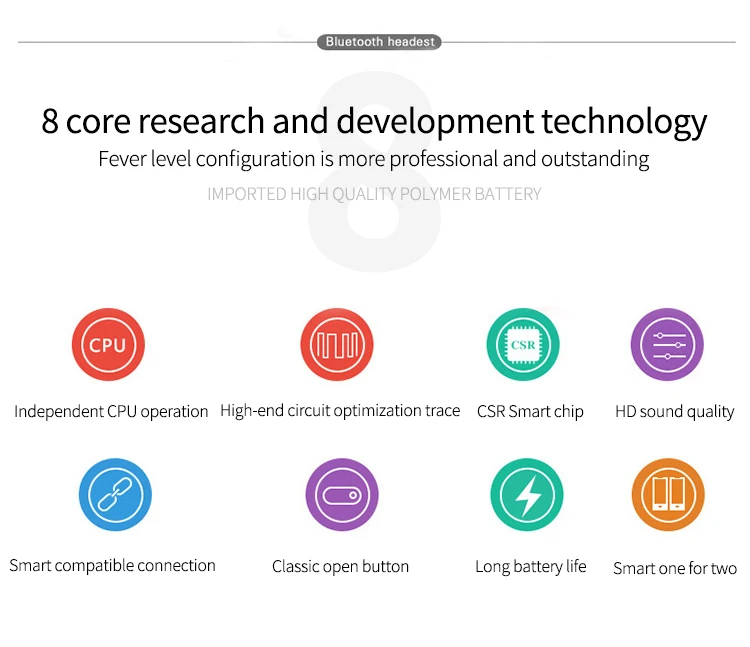 Bluetooth headest

8

8 core research and development technology

Fever level configuration is more professional and outstanding

IMPORTED HIGH QUALITY POLYMER BATTERY

CPU

Independent CPU operation

High-end circuit optimization trace

CSR

CSR Smart chip

HD sound quality

Smart compatible connection

Classic open button

Long battery life

Smart one for two